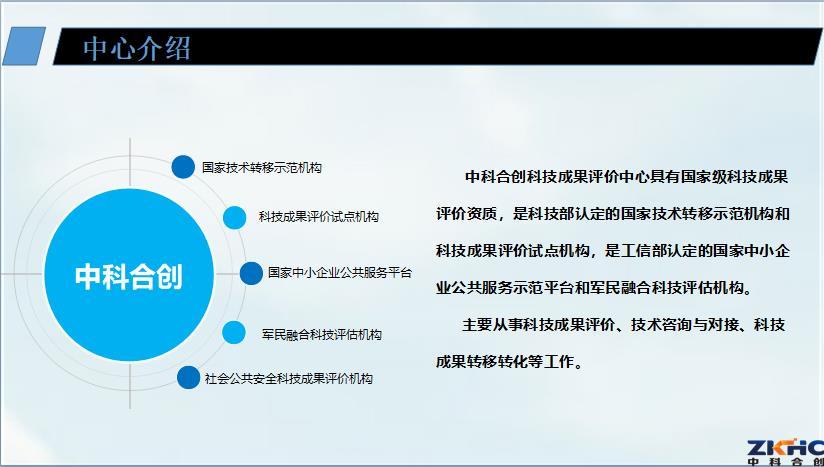 中心介绍

中科合创

国家技术转移示范机构

科技成果评价试点机构

国家中小企业公共服务平台

军民融合科技评估机构

社会公共安全科技成果评价机构

中科合创科技成果评价中心具有国家级科技成果评价资质，是科技部认定的国家技术转移示范机构和科技成果评价试点机构，是工信部认定的国家中小企业公共服务示范平台和军民融合科技评估机构。

主要从事科技成果评价、技术咨询与对接、科技成果转移转化等工作。

ZKHC
中科合创